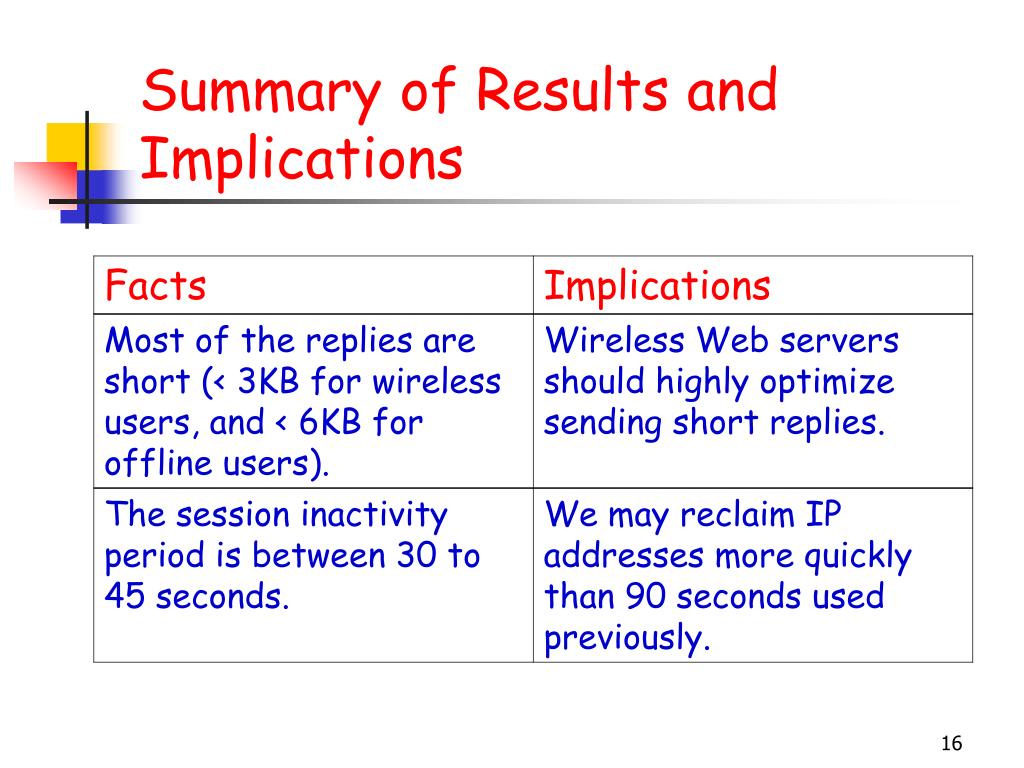 Summary of Results and Implications

| Facts | Implications |
|---|---|
| Most of the replies are short (< 3KB for wireless users, and < 6KB for offline users). | Wireless Web servers should highly optimize sending short replies. |
| The session inactivity period is between 30 to 45 seconds. | We may reclaim IP addresses more quickly than 90 seconds used previously. |

16